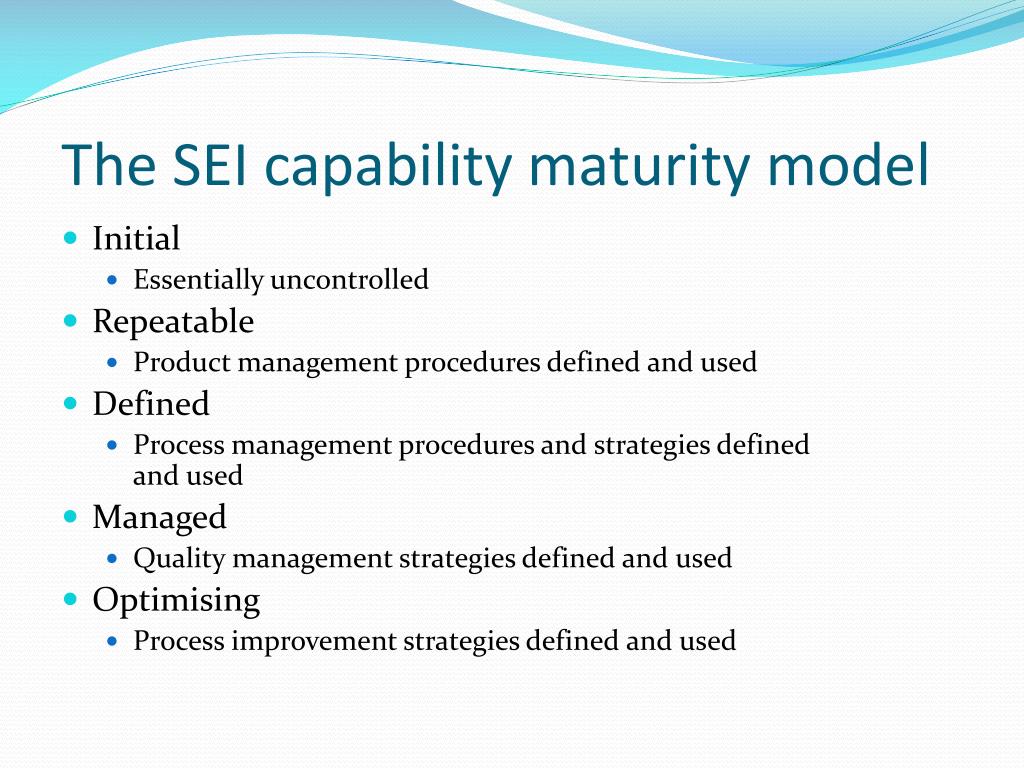 The SEI capability maturity model

- Initial
  - Essentially uncontrolled
- Repeatable
  - Product management procedures defined and used
- Defined
  - Process management procedures and strategies defined and used
- Managed
  - Quality management strategies defined and used
- Optimising
  - Process improvement strategies defined and used